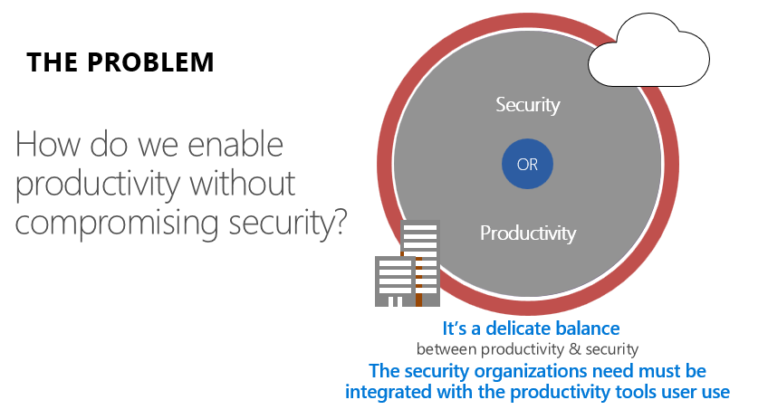 THE PROBLEM

How do we enable productivity without compromising security?

Security

OR

Productivity

It's a delicate balance
between productivity & security
The security organizations need must be integrated with the productivity tools user use